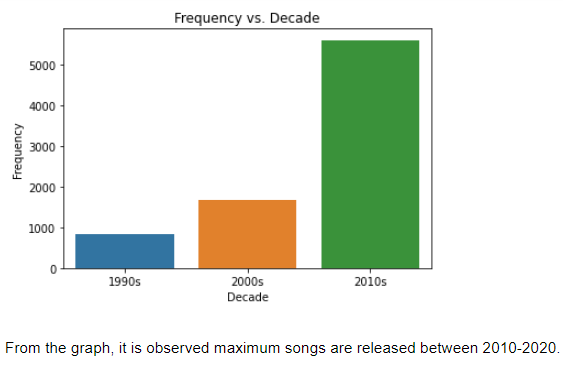 Frequency vs. Decade

Frequency

5000
4000
3000
2000
1000
0

1990s
2000s
2010s

Decade

From the graph, it is observed maximum songs are released between 2010-2020.